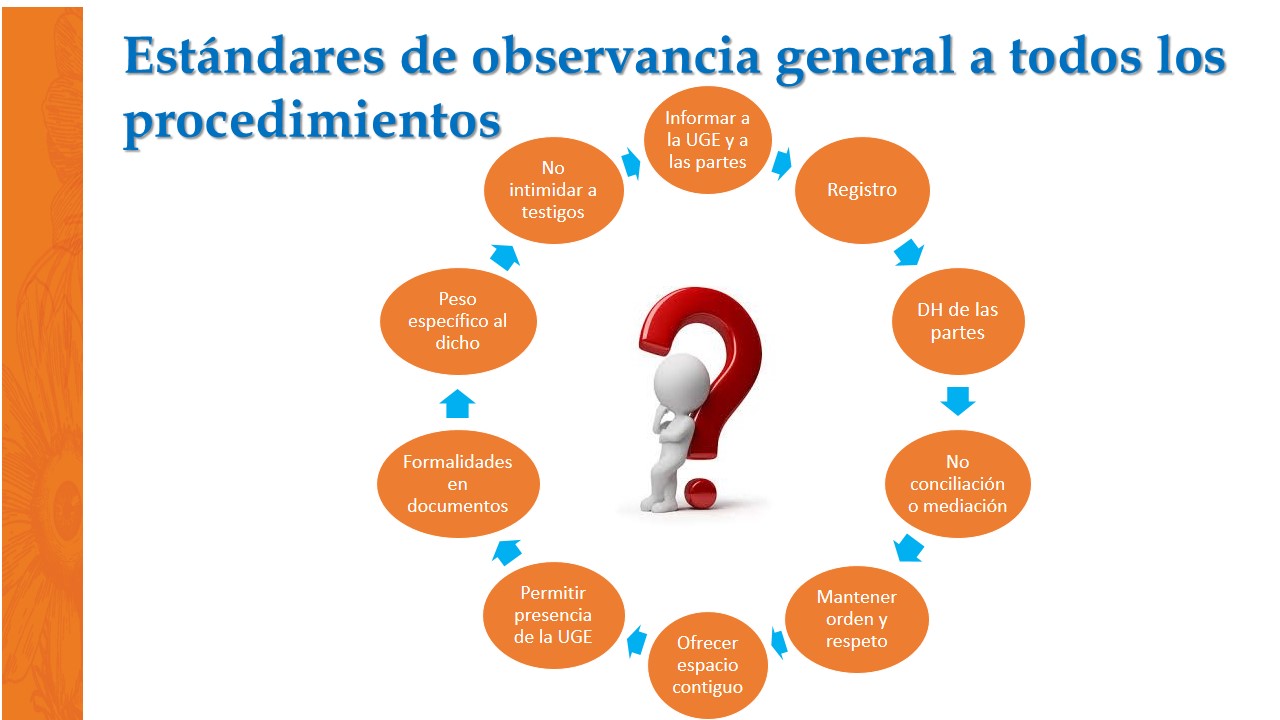 Estándares de observancia general a todos los procedimientos

Informar a la UGE y a las partes

Registro

DH de las partes

No conciliación o mediación

Mantener orden y respeto

Ofrecer espacio contiguo

Permitir presencia de la UGE

Formalidades en documentos

Peso específico al dicho

No intimidar a testigos